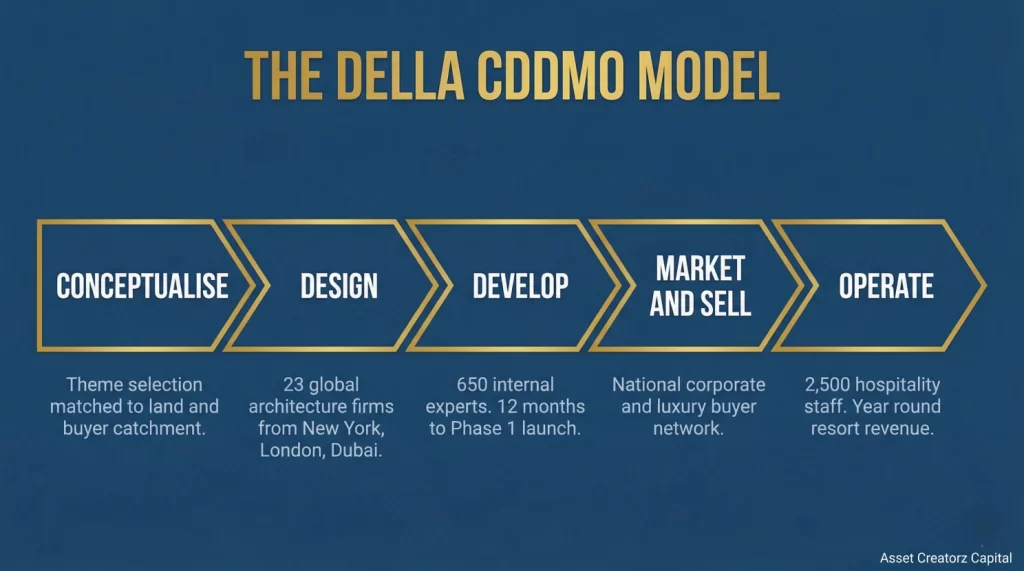 THE DELLA CDDMO MODEL

CONCEPTUALISE

DESIGN

DEVELOP

MARKET AND SELL

OPERATE

Theme selection matched to land and buyer catchment.

23 global architecture firms from New York, London, Dubai.

650 internal experts. 12 months to Phase 1 launch.

National corporate and luxury buyer network.

2,500 hospitality staff. Year round resort revenue.

Asset Creatorz Capital